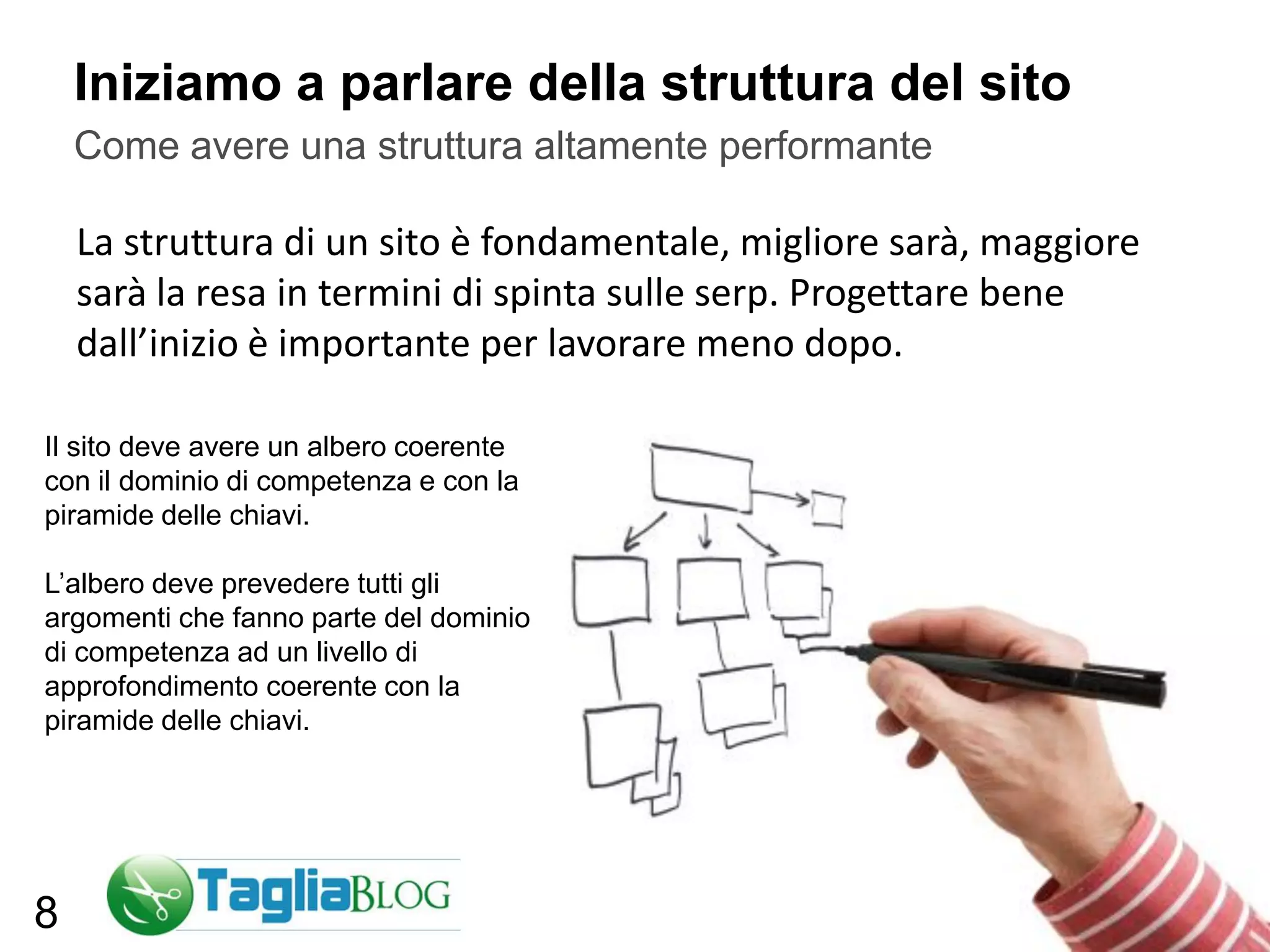 Iniziamo a parlare della struttura del sito

Come avere una struttura altamente performante

La struttura di un sito è fondamentale, migliore sarà, maggiore sarà la resa in termini di spinta sulle serp. Progettare bene dall’inizio è importante per lavorare meno dopo.

Il sito deve avere un albero coerente con il dominio di competenza e con la piramide delle chiavi.

L’albero deve prevedere tutti gli argomenti che fanno parte del dominio di competenza ad un livello di approfondimento coerente con la piramide delle chiavi.

8

TagliaBLOG